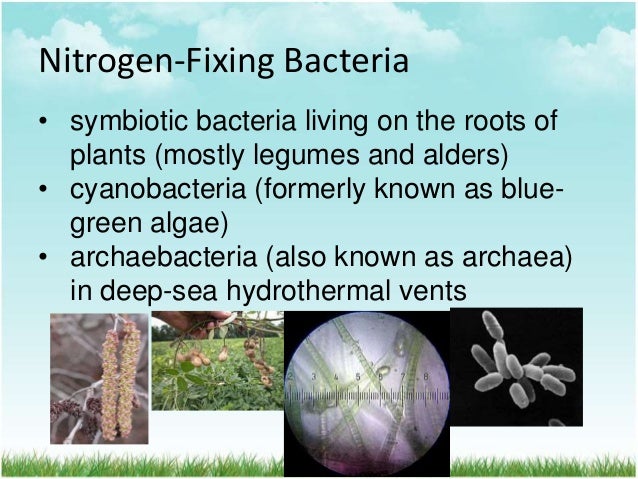 Nitrogen-Fixing Bacteria

• symbiotic bacteria living on the roots of plants (mostly legumes and alders)
• cyanobacteria (formerly known as blue-green algae)
• archaebacteria (also known as archaea) in deep-sea hydrothermal vents

2 3 4 5 6 7 8